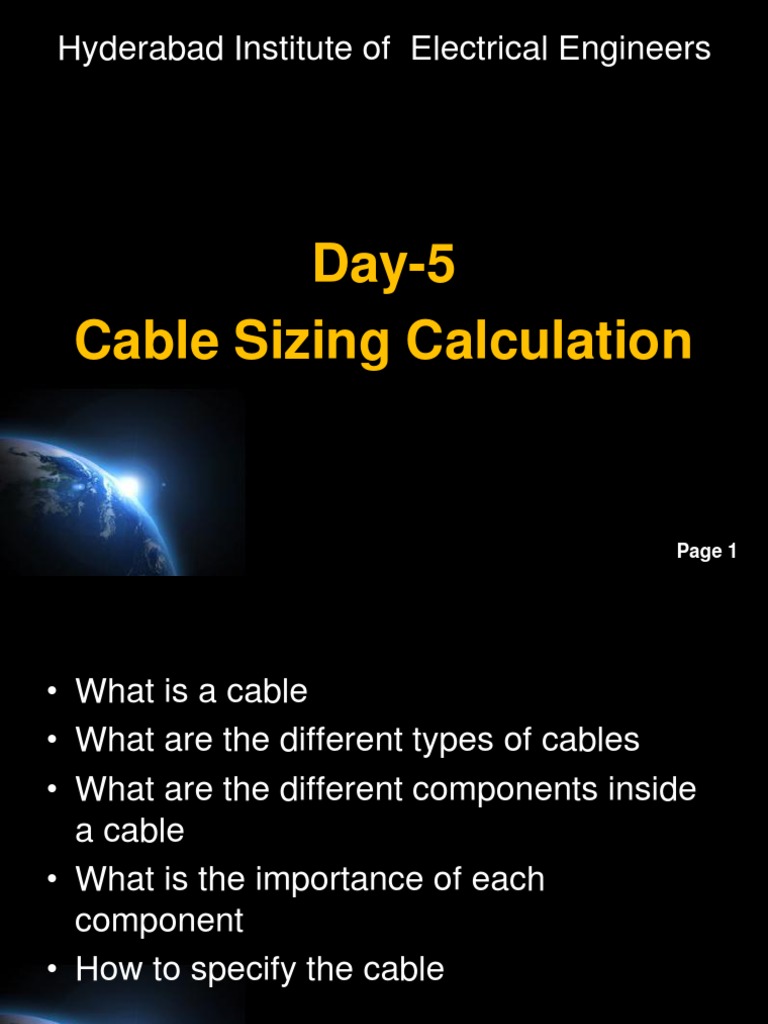 Hyderabad Institute of  Electrical Engineers

Day-5
Cable Sizing Calculation

Page 1

• What is a cable
• What are the different types of cables
• What are the different components inside a cable
• What is the importance of each component
• How to specify the cable